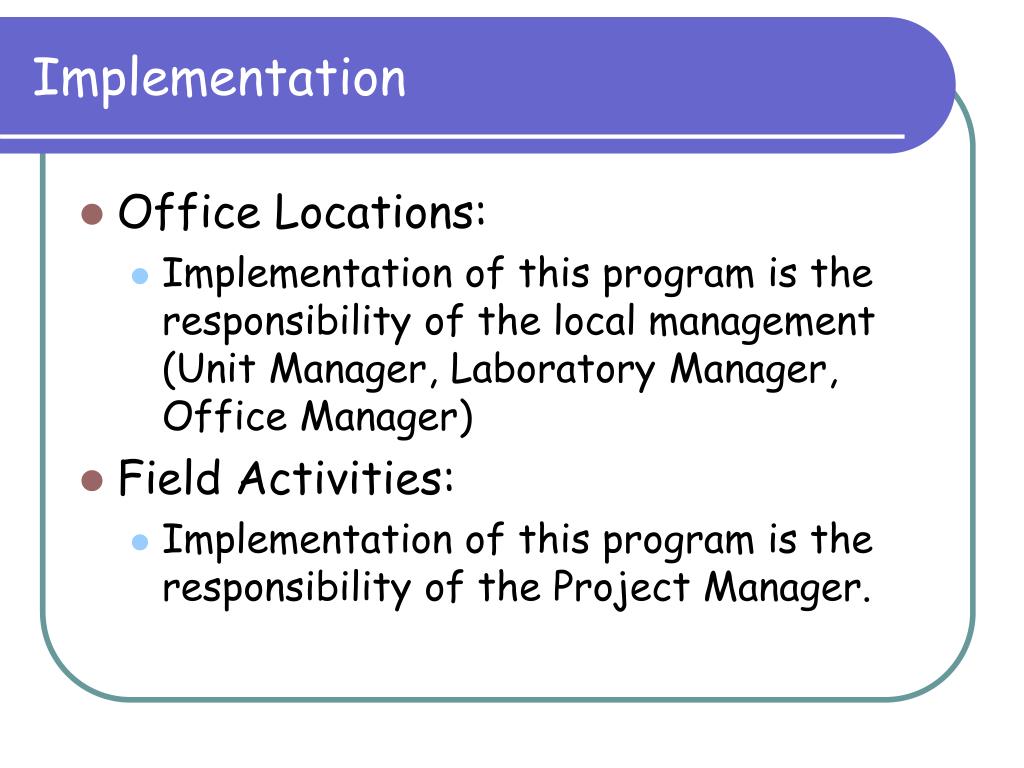 Implementation

- Office Locations:
  - Implementation of this program is the responsibility of the local management (Unit Manager, Laboratory Manager, Office Manager)
- Field Activities:
  - Implementation of this program is the responsibility of the Project Manager.